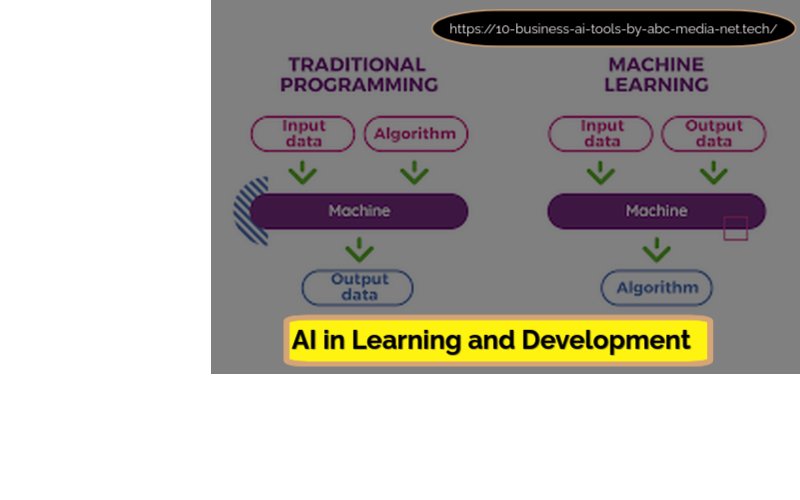 https://10-business-ai-tools-by-abc-media-net.tech/

TRADITIONAL PROGRAMMING

Input data

Algorithm

Machine

Output data

MACHINE LEARNING

Input data

Output data

Machine

Algorithm

AI in Learning and Development